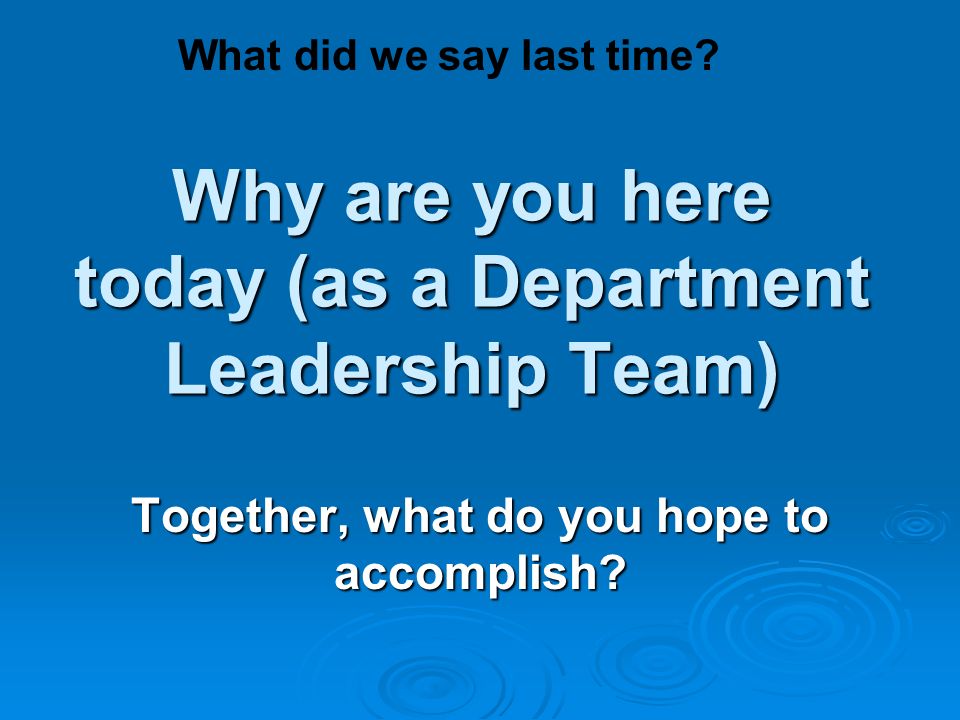 What did we say last time?

Why are you here today (as a Department Leadership Team)

Together, what do you hope to accomplish?